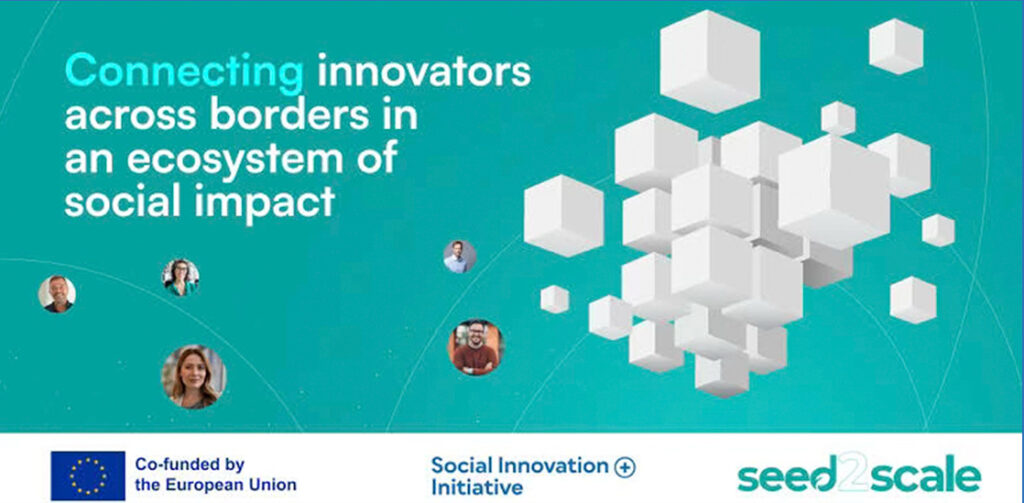 Connecting innovators across borders in an ecosystem of social impact

Co-funded by the European Union

Social Innovation + Initiative

seed2scale